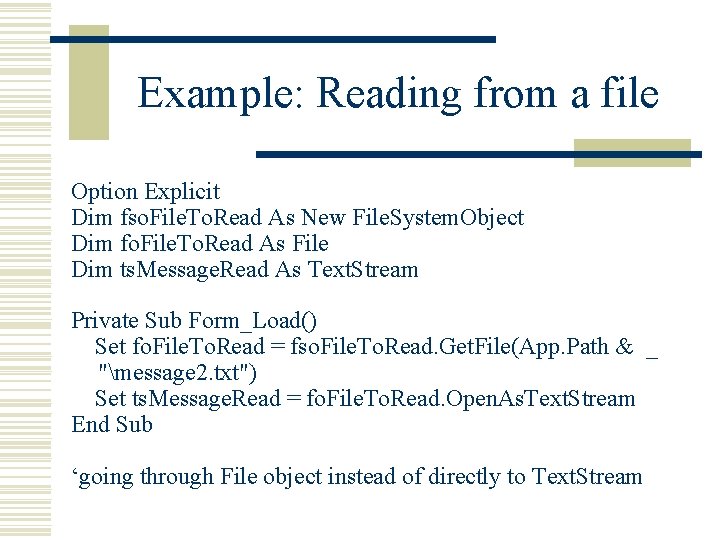 Example: Reading from a file

Option Explicit
Dim fsoFileToRead As New FileSystemObject
Dim foFileToRead As File
Dim tsMessageRead As TextStream

Private Sub Form_Load()
Set foFileToRead = fsoFileToRead.GetFile(App.Path & _
"\message2.txt")
Set tsMessageRead = foFileToRead.OpenAsTextStream
End Sub

‘going through File object instead of directly to TextStream